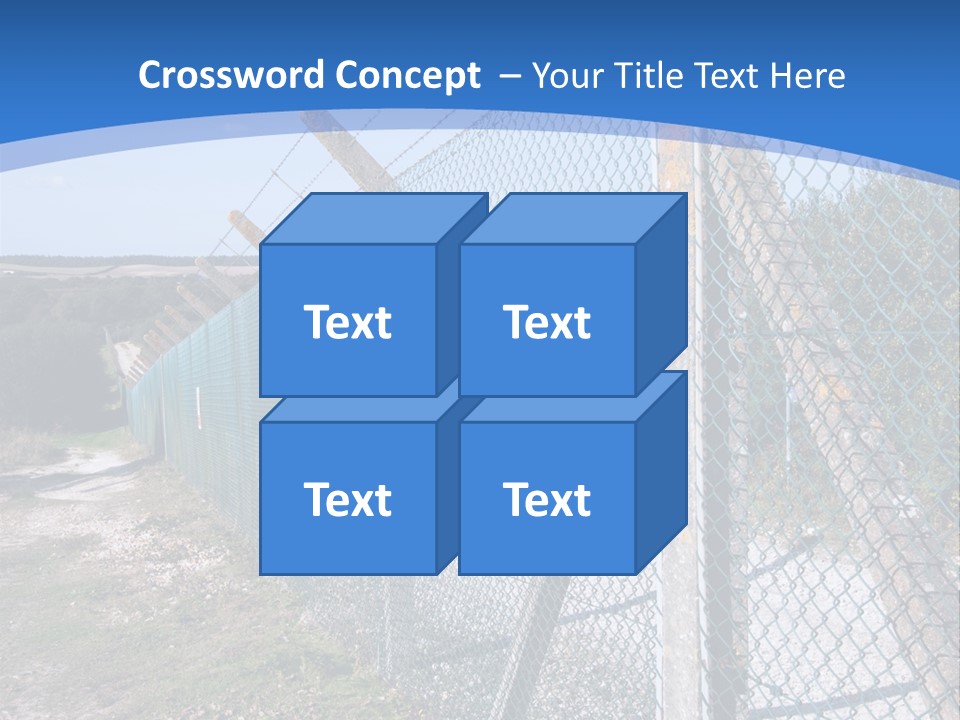 Crossword Concept – Your Title Text Here

Text

Text

Text

Text